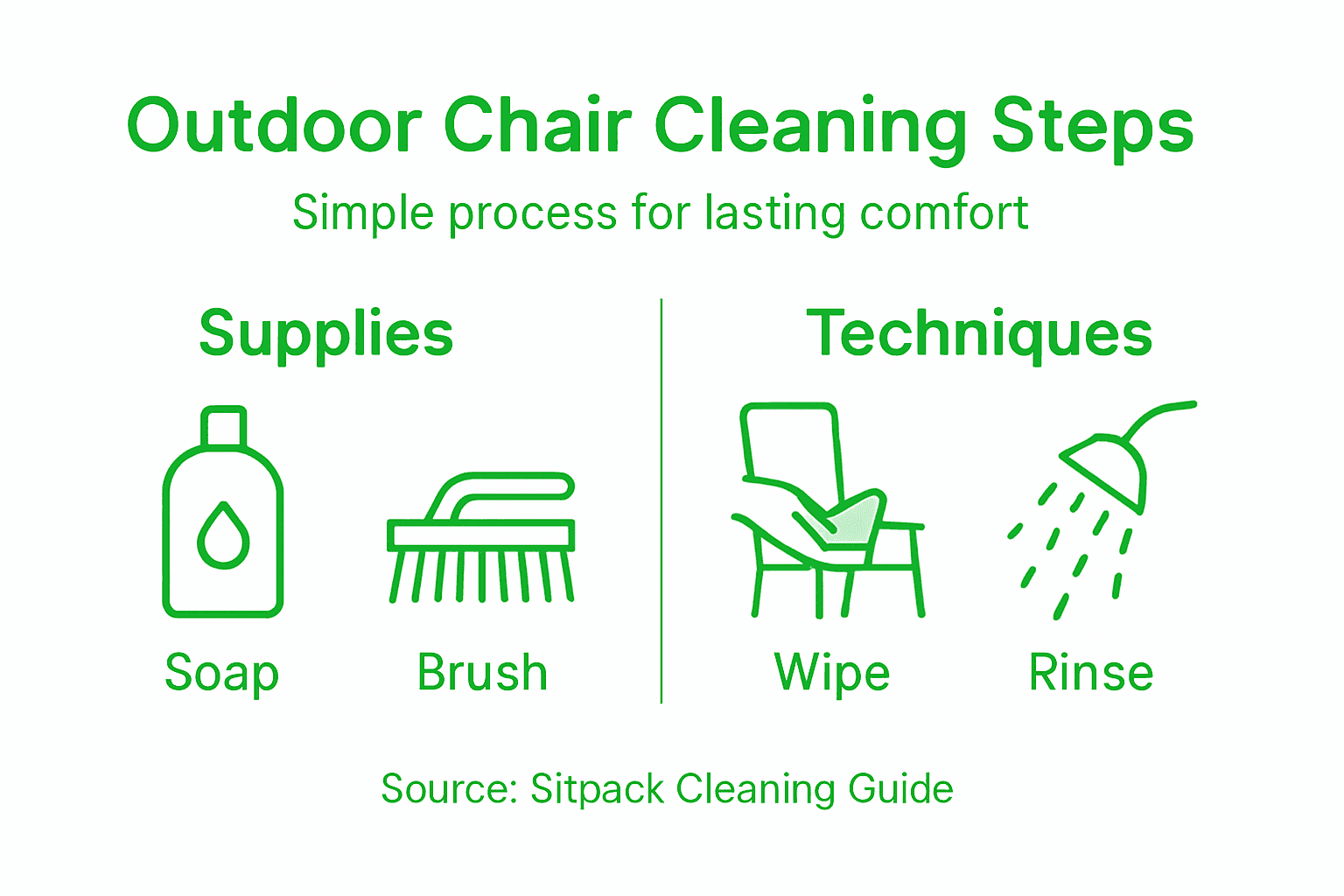 Outdoor Chair Cleaning Steps

Simple process for lasting comfort

Supplies

Soap

Brush

Techniques

Wipe

Rinse

Source: Sitpack Cleaning Guide